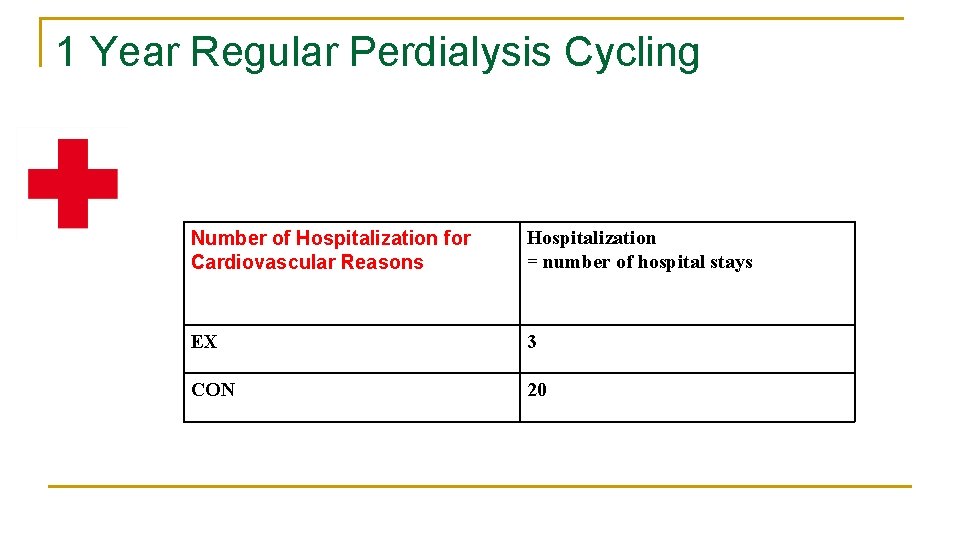 1 Year Regular Perdialysis Cycling

| Number of Hospitalization for Cardiovascular Reasons | Hospitalization = number of hospital stays |
|---|---|
| EX | 3 |
| CON | 20 |